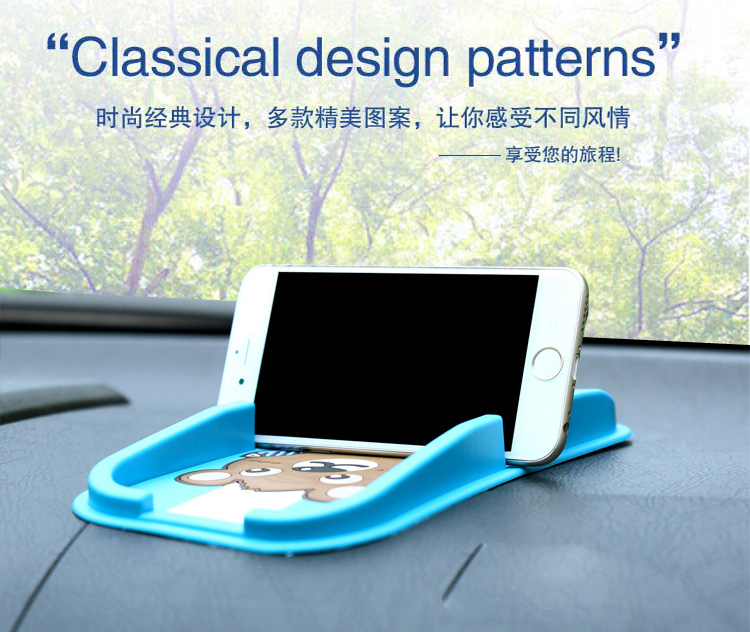 “Classical design patterns”

时尚经典设计，多款精美图案，让你感受不同风情

——— 享受您的旅程!